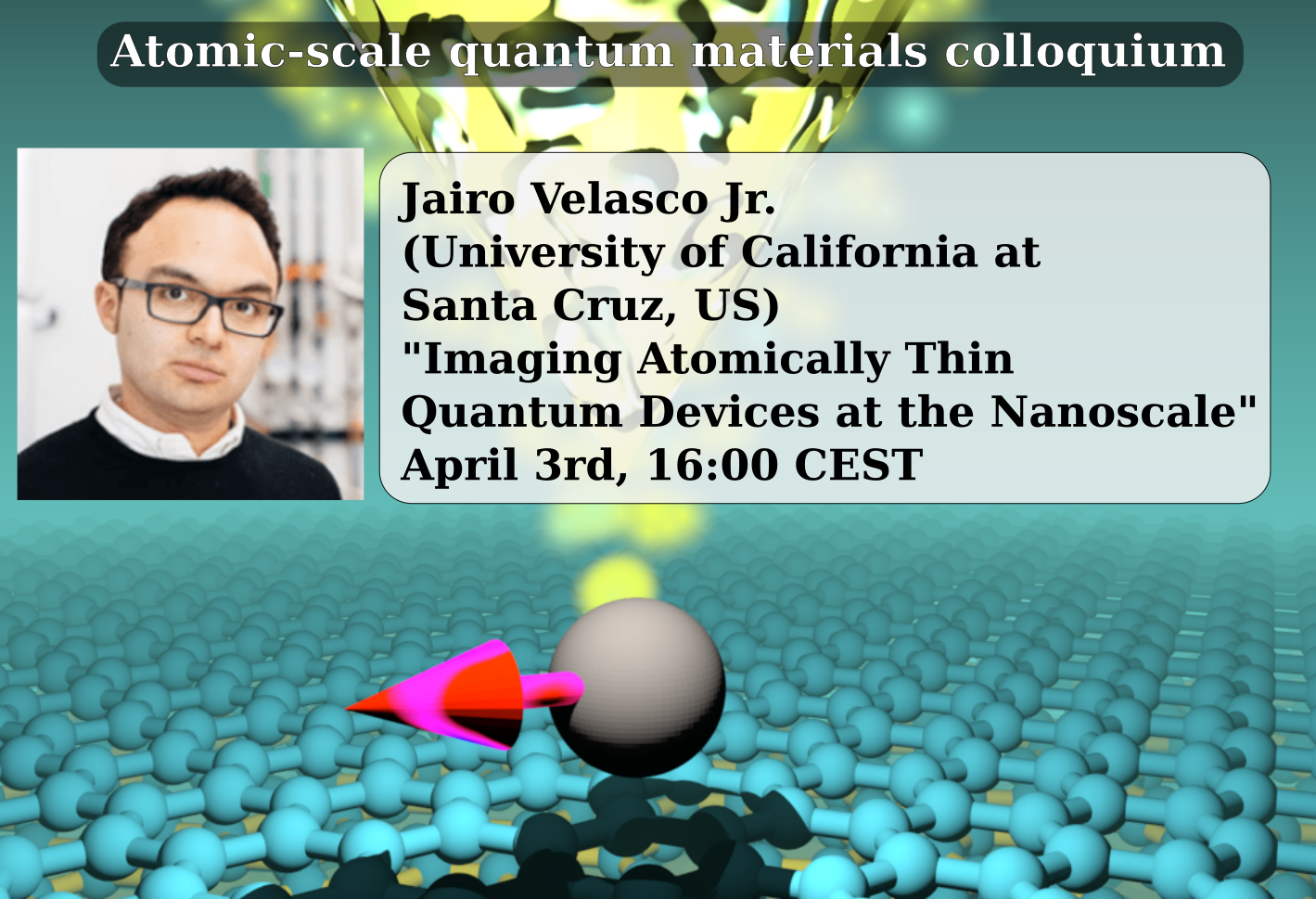 Atomic-scale quantum materials colloquium

Jairo Velasco Jr.
(University of California at Santa Cruz, US)
"Imaging Atomically Thin Quantum Devices at the Nanoscale"
April 3rd, 16:00 CEST